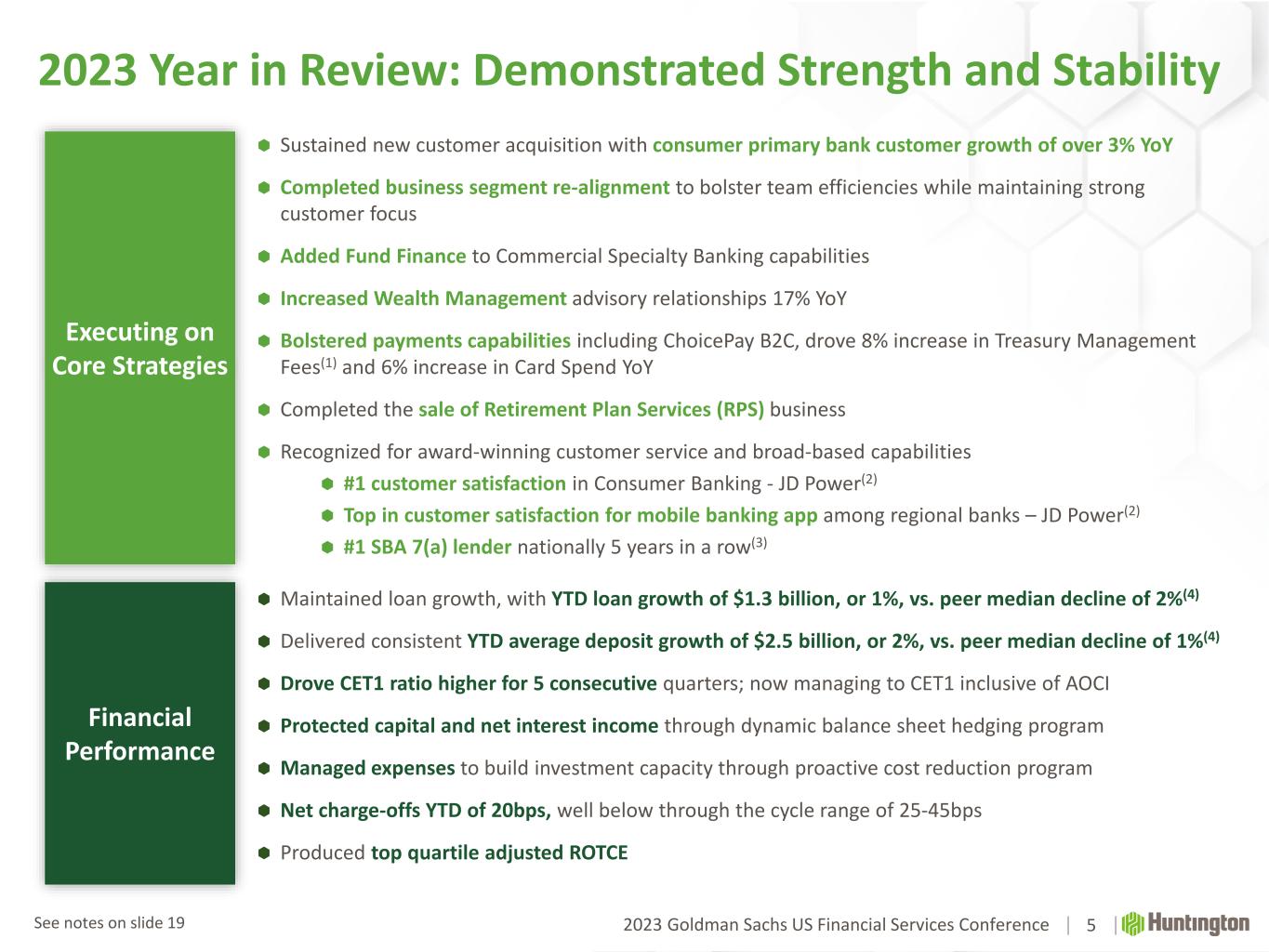 2023 Year in Review: Demonstrated Strength and Stability

Executing on Core Strategies

Sustained new customer acquisition with consumer primary bank customer growth of over 3% YoY

Completed business segment re-alignment to bolster team efficiencies while maintaining strong customer focus

Added Fund Finance to Commercial Specialty Banking capabilities

Increased Wealth Management advisory relationships 17% YoY

Bolstered payments capabilities including ChoicePay B2C, drove 8% increase in Treasury Management Fees$^{(1)}$ and 6% increase in Card Spend YoY

Completed the sale of Retirement Plan Services (RPS) business

Recognized for award-winning customer service and broad-based capabilities

#1 customer satisfaction in Consumer Banking - JD Power$^{(2)}$

Top in customer satisfaction for mobile banking app among regional banks – JD Power$^{(2)}$

#1 SBA 7(a) lender nationally 5 years in a row$^{(3)}$

Financial Performance

Maintained loan growth, with YTD loan growth of \$1.3 billion, or 1%, vs. peer median decline of 2%$^{(4)}$

Delivered consistent YTD average deposit growth of \$2.5 billion, or 2%, vs. peer median decline of 1%$^{(4)}$

Drove CET1 ratio higher for 5 consecutive quarters; now managing to CET1 inclusive of AOCI

Protected capital and net interest income through dynamic balance sheet hedging program

Managed expenses to build investment capacity through proactive cost reduction program

Net charge-offs YTD of 20bps, well below through the cycle range of 25-45bps

Produced top quartile adjusted ROTCE

See notes on slide 19

2023 Goldman Sachs US Financial Services Conference | 5 | Huntington